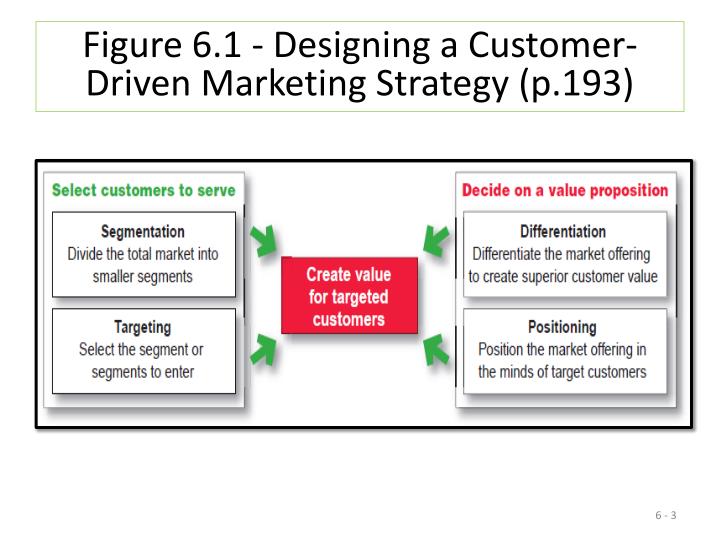 Figure 6.1 - Designing a Customer-Driven Marketing Strategy (p.193)

Select customers to serve

Segmentation
Divide the total market into smaller segments

Targeting
Select the segment or segments to enter

Create value for targeted customers

Decide on a value proposition

Differentiation
Differentiate the market offering to create superior customer value

Positioning
Position the market offering in the minds of target customers

6 - 3